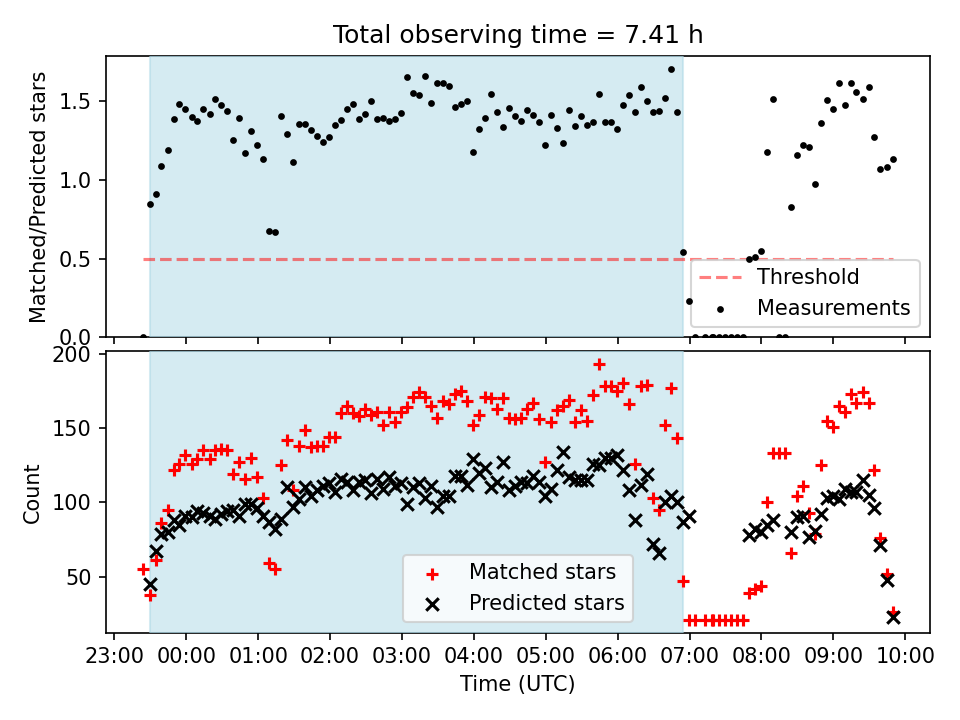 Total observing time = 7.41 h

Matched/Predicted stars

1.5
1.0
0.5
0.0

Threshold
Measurements

Count

200
150
100
50

Matched stars
Predicted stars

23:00 00:00 01:00 02:00 03:00 04:00 05:00 06:00 07:00 08:00 09:00 10:00

Time (UTC)